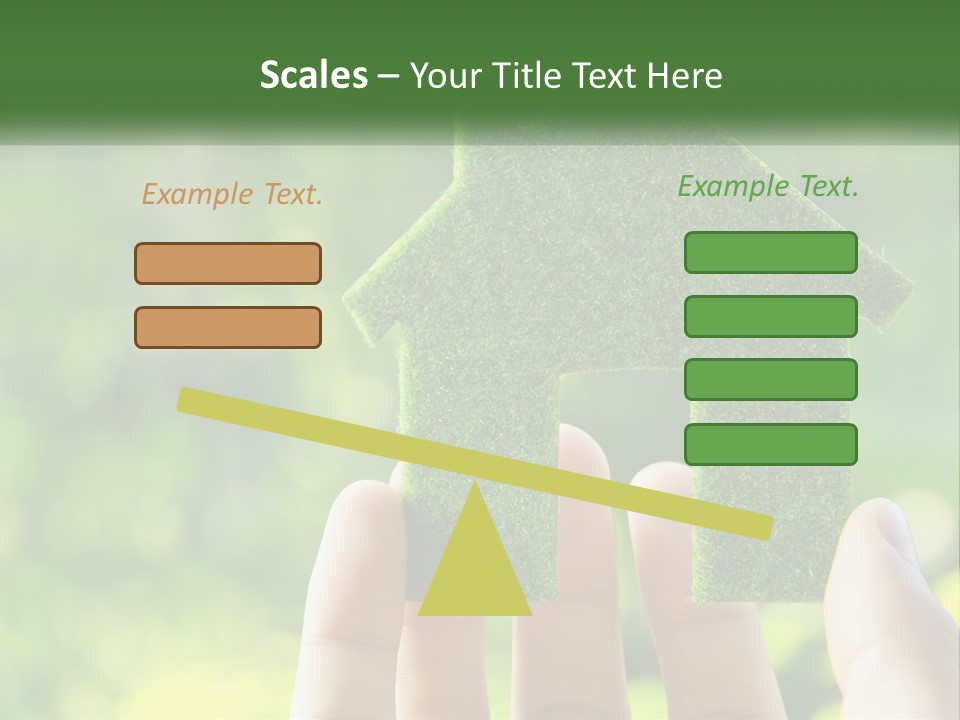 Scales – Your Title Text Here

Example Text.

Example Text.